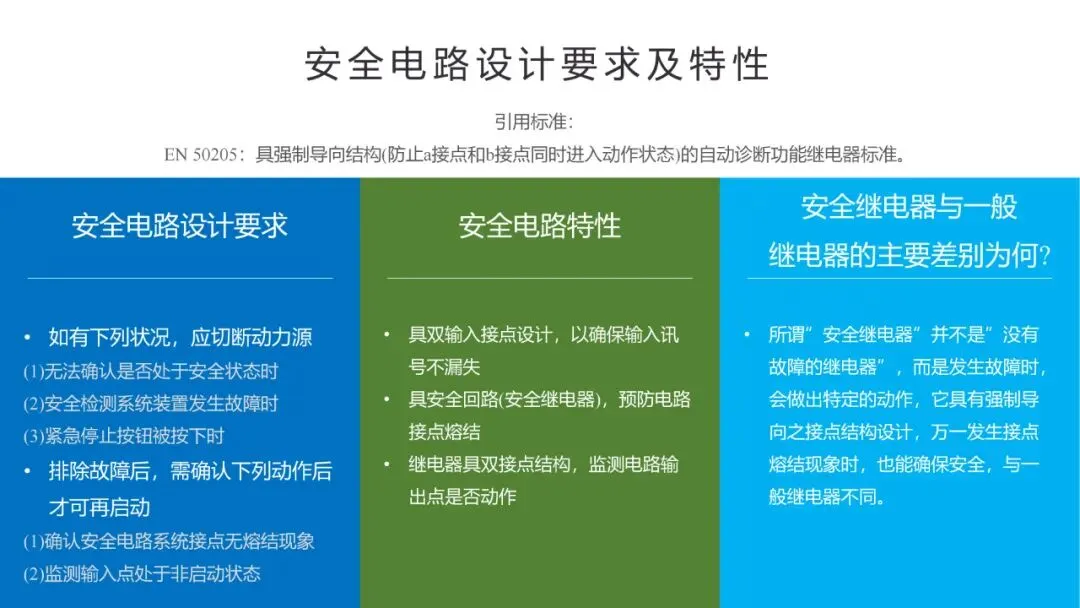 安全电路设计要求及特性

引用标准:

EN 50205：具强制导向结构(防止a接点和b接点同时进入动作状态)的自动诊断功能继电器标准。

安全电路设计要求

• 如有下列状况，应切断动力源

(1)无法确认是否处于安全状态时

(2)安全检测系统装置发生故障时

(3)紧急停止按钮被按下时

• 排除故障后，需确认下列动作后才可再启动

(1)确认安全电路系统接点无熔结现象

(2)监测输入点处于非启动状态

安全电路特性

• 具双输入接点设计，以确保输入讯号不漏失

• 具安全回路(安全继电器)，预防电路接点熔结

• 继电器具双接点结构，监测电路输出点是否动作

安全继电器与一般继电器的主要差别为何?

• 所谓"安全继电器"并不是"没有故障的继电器"，而是发生故障时，会做出特定的动作，它具有强制导向之接点结构设计，万一发生接点熔结现象时，也能确保安全，与一般继电器不同。